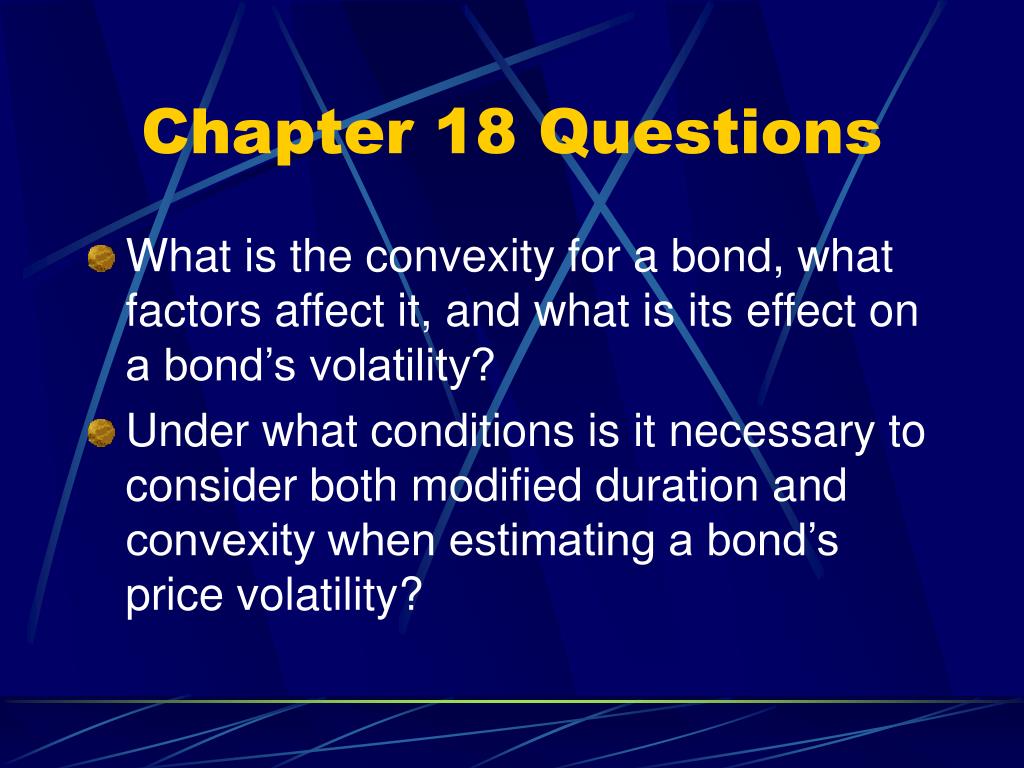 Chapter 18 Questions

What is the convexity for a bond, what factors affect it, and what is its effect on a bond’s volatility?

Under what conditions is it necessary to consider both modified duration and convexity when estimating a bond’s price volatility?